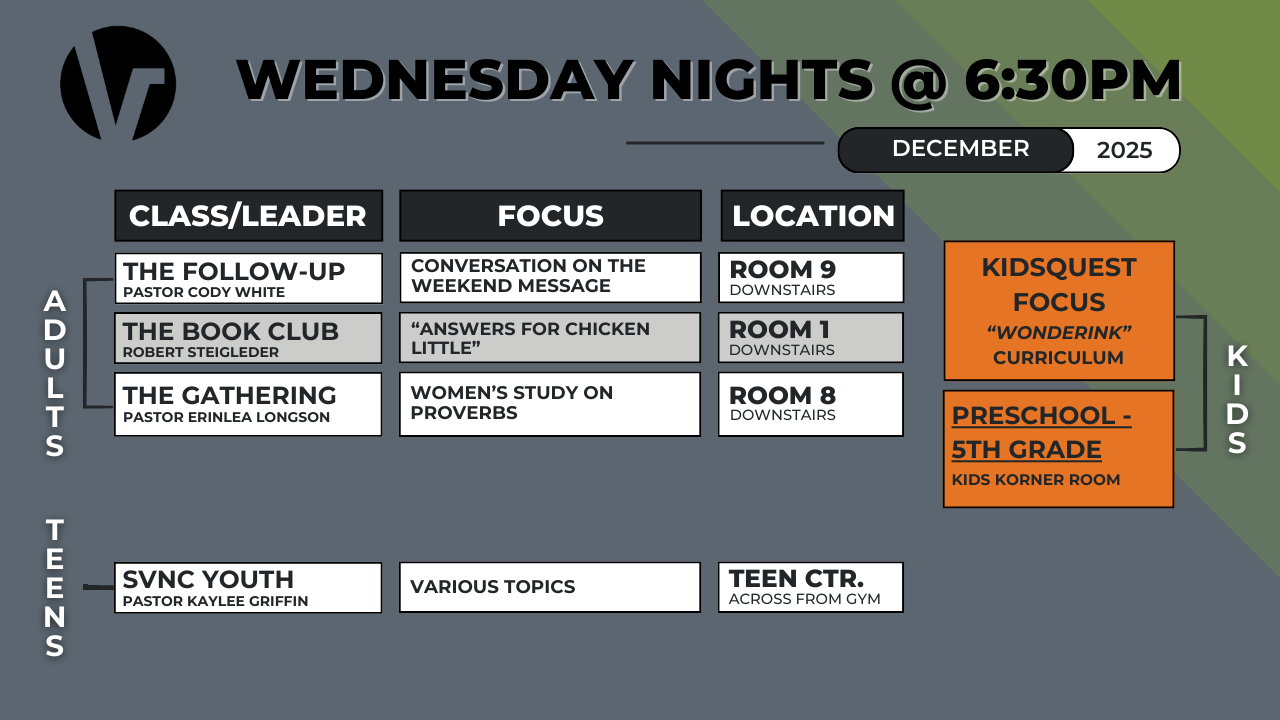 WEDNESDAY NIGHTS @ 6:30PM

DECEMBER 2025

ADULTS

| CLASS/LEADER | FOCUS | LOCATION |
|---|---|---|
| THE FOLLOW-UP PASTOR CODY WHITE | CONVERSATION ON THE WEEKEND MESSAGE | ROOM 9 DOWNSTAIRS |
| THE BOOK CLUB ROBERT STEIGLEDER | "ANSWERS FOR CHICKEN LITTLE" | ROOM 1 DOWNSTAIRS |
| THE GATHERING PASTOR ERINLEA LONGSON | WOMEN'S STUDY ON PROVERBS | ROOM 8 DOWNSTAIRS |

TEENS

| SVNC YOUTH PASTOR KAYLEE GRIFFIN | VARIOUS TOPICS | TEEN CTR. ACROSS FROM GYM |
|---|---|---|

KIDSQUEST FOCUS
"WONDERINK" CURRICULUM

PRESCHOOL - 5TH GRADE
KIDS KORNER ROOM

KIDS